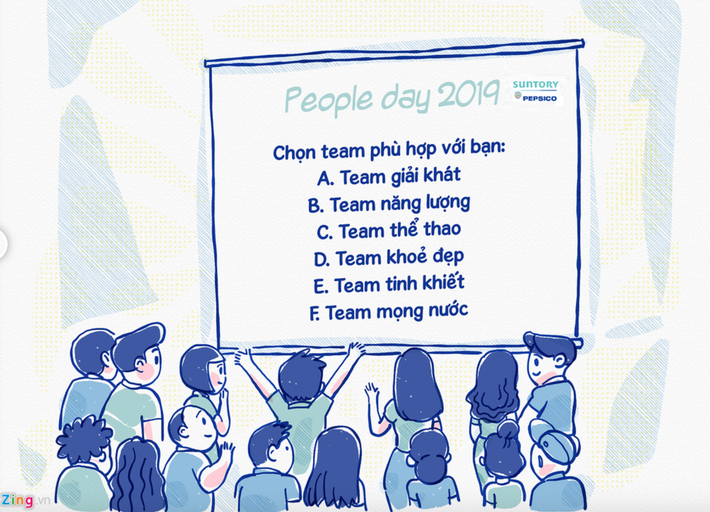 People day 2019

SUNTORY PEPSICO

Chọn team phù hợp với bạn:
A. Team giải khát
B. Team năng lượng
C. Team thể thao
D. Team khoẻ đẹp
E. Team tinh khiết
F. Team mọng nước

Zing.vn